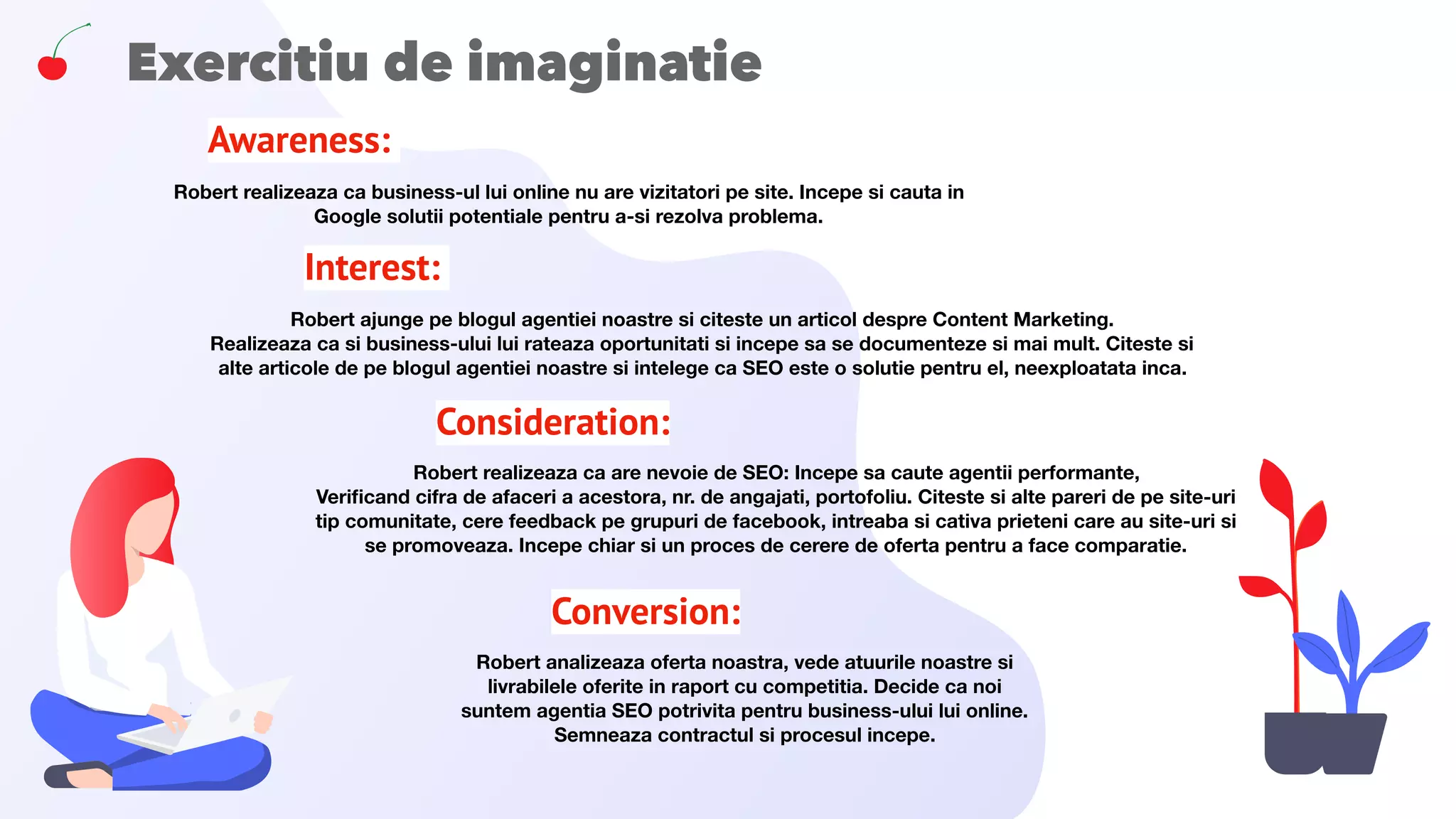 Exercitiu de imaginatie

Awareness:

Robert realizeaza ca business-ul lui online nu are vizitatori pe site. Incepe si cauta in Google solutii potentiale pentru a-si rezolva problema.

Interest:

Robert ajunge pe blogul agentiei noastre si citeste un articol despre Content Marketing. Realizeaza ca si business-ului lui rateaza oportunitati si incepe sa se documenteze si mai mult. Citeste si alte articole de pe blogul agentiei noastre si intelege ca SEO este o solutie pentru el, neexploatata inca.

Consideration:

Robert realizeaza ca are nevoie de SEO: Incepe sa caute agentii performante, Verificand cifra de afaceri a acestora, nr. de angajati, portofoliu. Citeste si alte pareri de pe site-uri tip comunitate, cere feedback pe grupuri de facebook, intreaba si cativa prieteni care au site-uri si se promoveaza. Incepe chiar si un proces de cerere de oferta pentru a face comparatie.

Conversion:

Robert analizeaza oferta noastra, vede atuurile noastre si livrabilele oferite in raport cu competitia. Decide ca noi suntem agentia SEO potrivita pentru business-ului lui online. Semneaza contractul si procesul incepe.